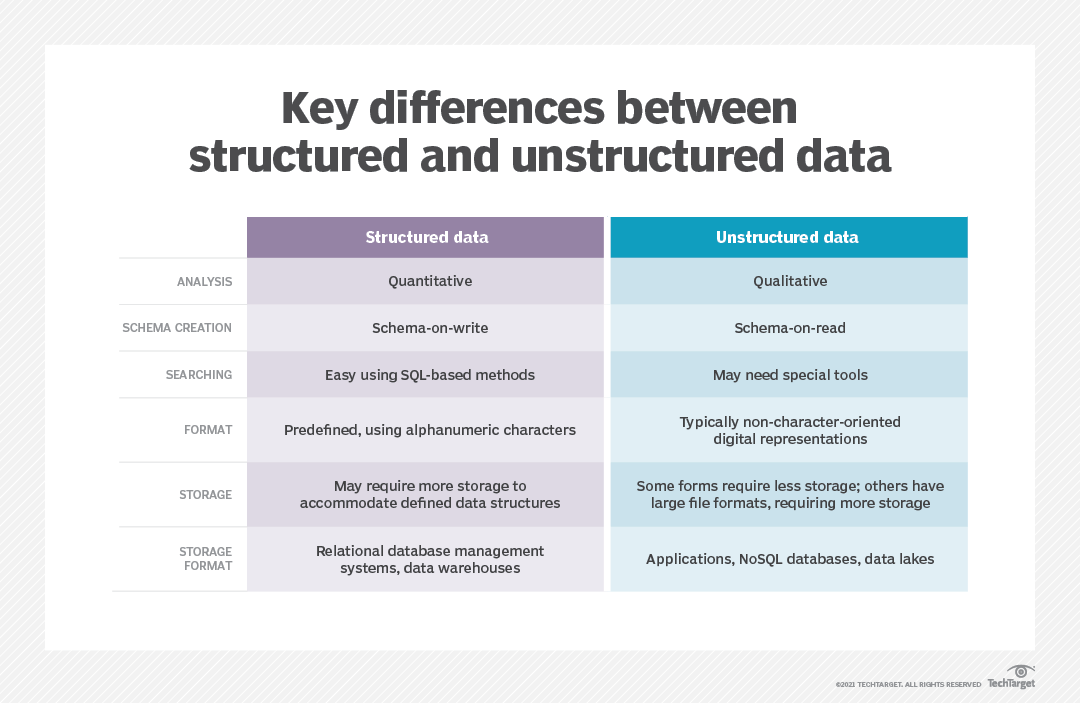 Key differences between structured and unstructured data

| | Structured data | Unstructured data |
|---|---|---|
| ANALYSIS | Quantitative | Qualitative |
| SCHEMA CREATION | Schema-on-write | Schema-on-read |
| SEARCHING | Easy using SQL-based methods | May need special tools |
| FORMAT | Predefined, using alphanumeric characters | Typically non-character-oriented digital representations |
| STORAGE | May require more storage to accommodate defined data structures | Some forms require less storage; others have large file formats, requiring more storage |
| STORAGE FORMAT | Relational database management systems, data warehouses | Applications, NoSQL databases, data lakes |

©2021 TECHTARGET. ALL RIGHTS RESERVED TechTarget